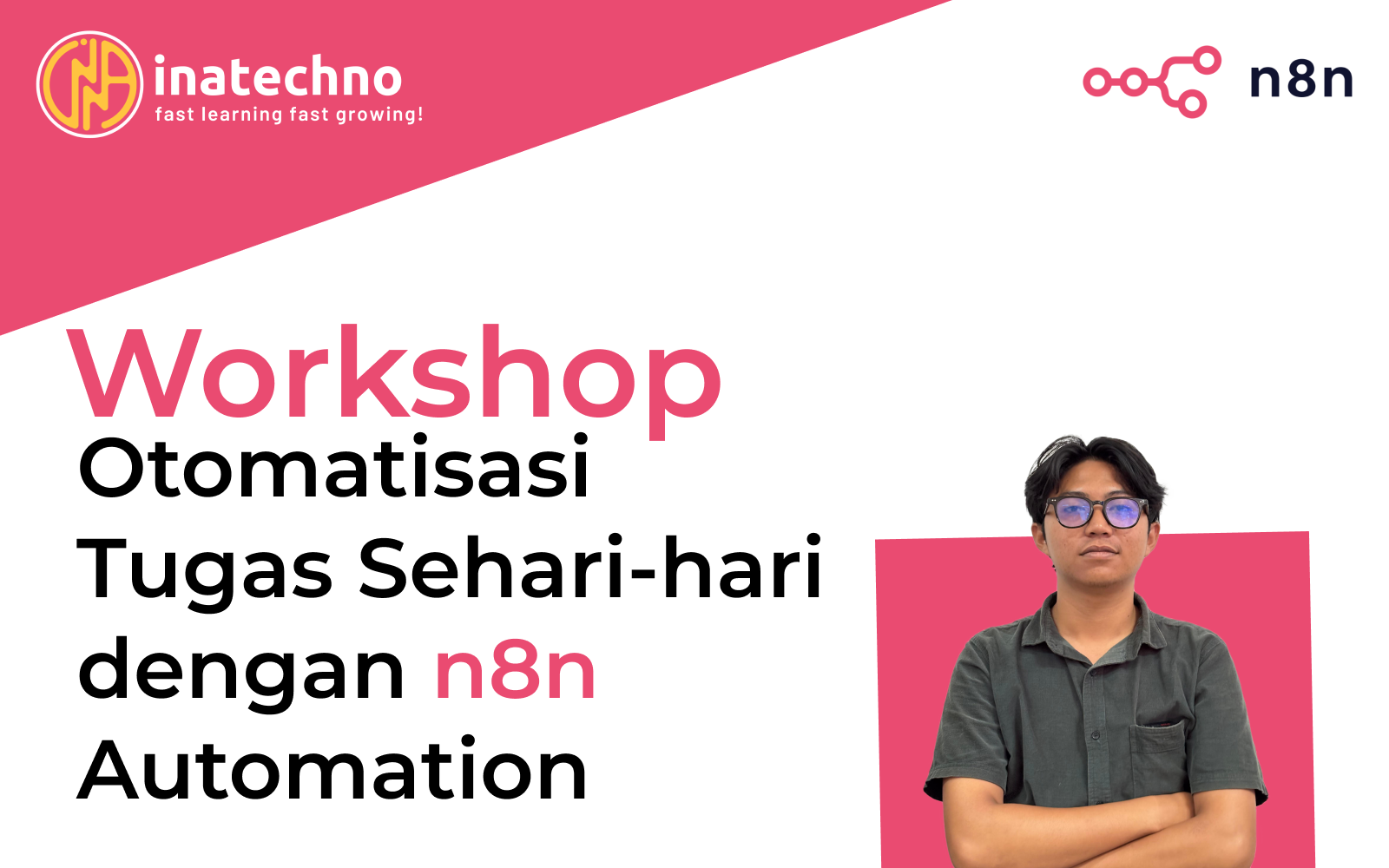 inatechno
fast learning fast growing!

n8n

Workshop
Otomatisasi Tugas Sehari-hari dengan n8n Automation